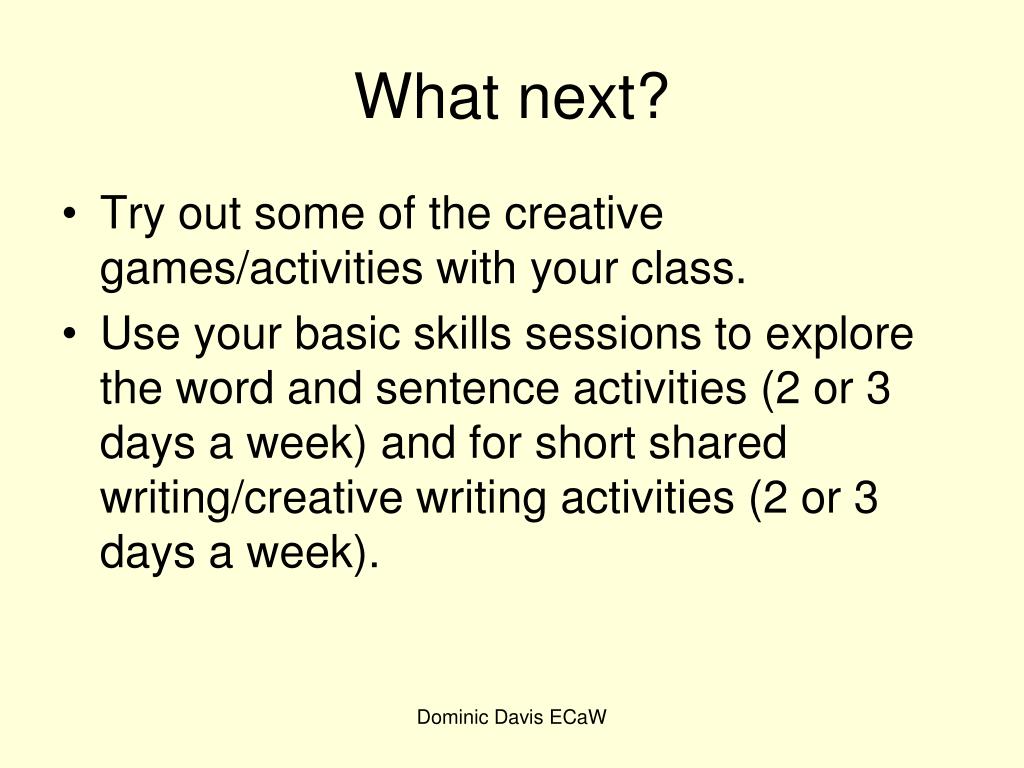 What next?

• Try out some of the creative games/activities with your class.
• Use your basic skills sessions to explore the word and sentence activities (2 or 3 days a week) and for short shared writing/creative writing activities (2 or 3 days a week).

Dominic Davis ECaW